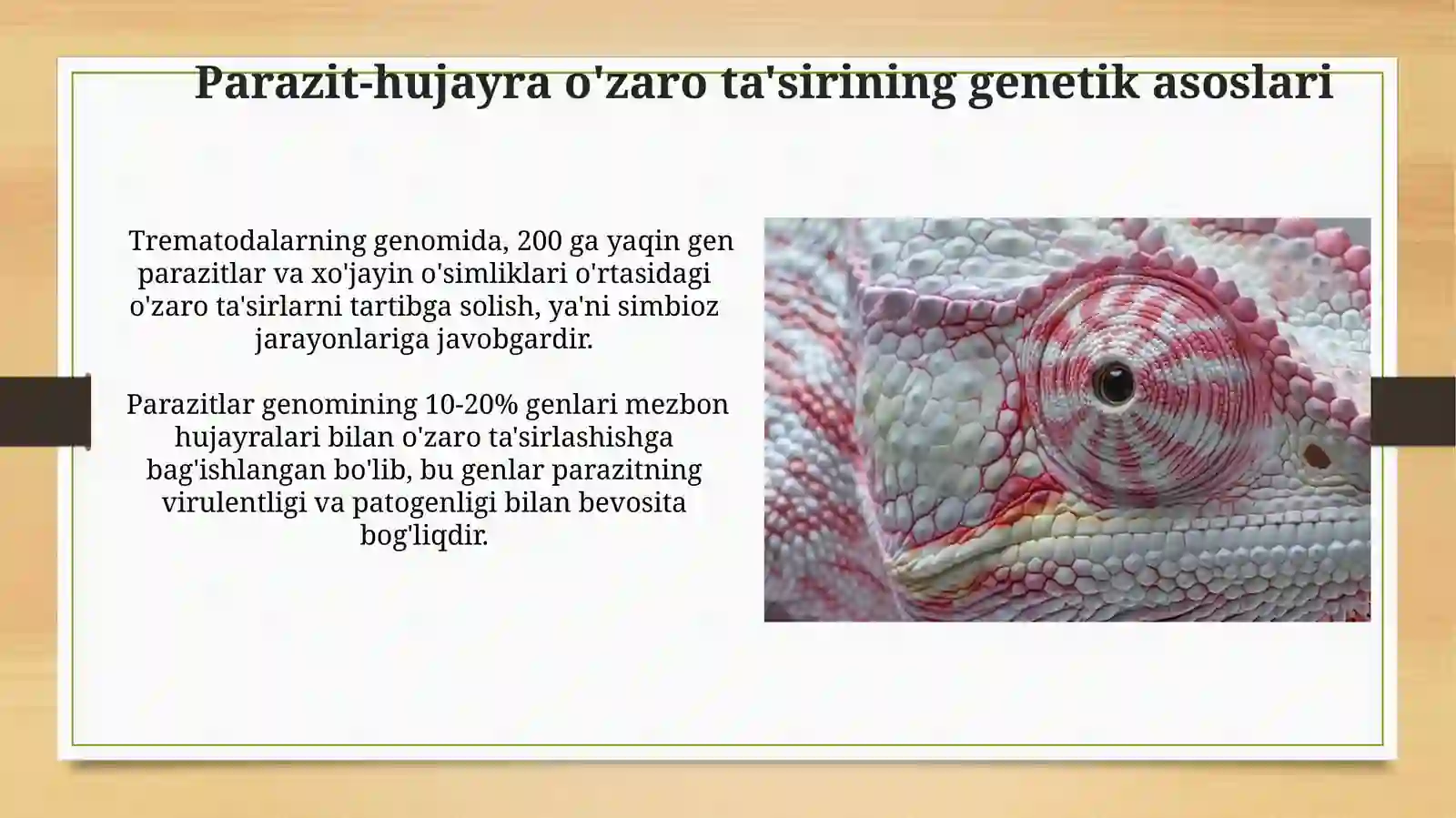 Parazit-hujayra o'zaro ta'sirining genetik asoslari

Trematodalarning genomida, 200 ga yaqin gen parazitlar va xo'jayin o'simliklari o'rtasidagi o'zaro ta'sirlarni tartibga solish, ya'ni simbioz jarayonlariga javobgardir.

Parazitlar genomining 10-20% genlari mezbon hujayralari bilan o'zaro ta'sirlashishga bag'ishlangan bo'lib, bu genlar parazitning virulentligi va patogenligi bilan bevosita bog'liqdir.